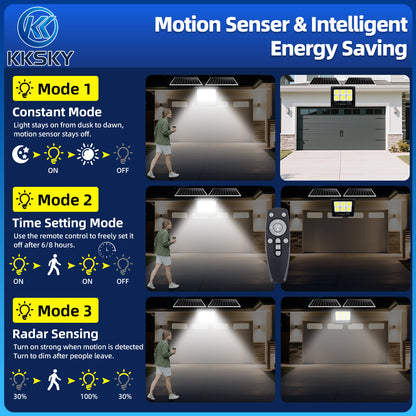 KKSKY

Motion Senser & Intelligent Energy Saving

Mode 1

Constant Mode

Light stays on from dusk to dawn, motion sensor stays off.

ON OFF

Mode 2

Time Setting Mode

Use the remote control to freely set it off after 6/8 hours.

ON ON OFF

Mode 3

Radar Sensing

Turn on strong when motion is detected Turn to dim after people leave.

30% 100% 30%